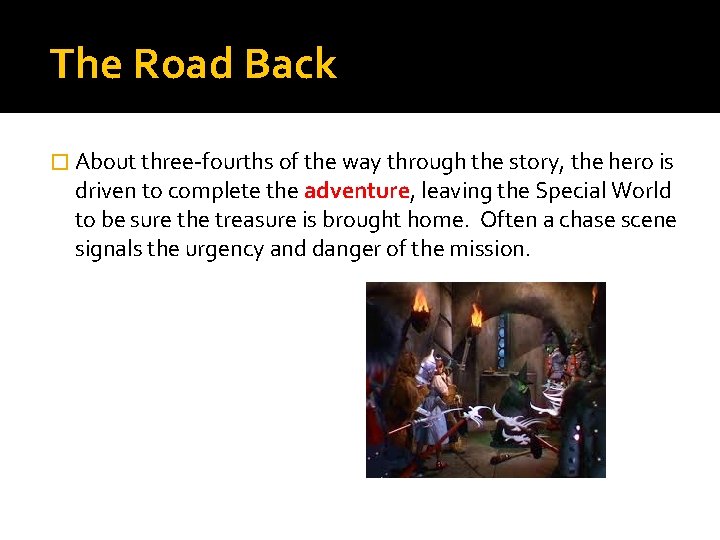 The Road Back

About three-fourths of the way through the story, the hero is driven to complete the adventure, leaving the Special World to be sure the treasure is brought home.  Often a chase scene signals the urgency and danger of the mission.